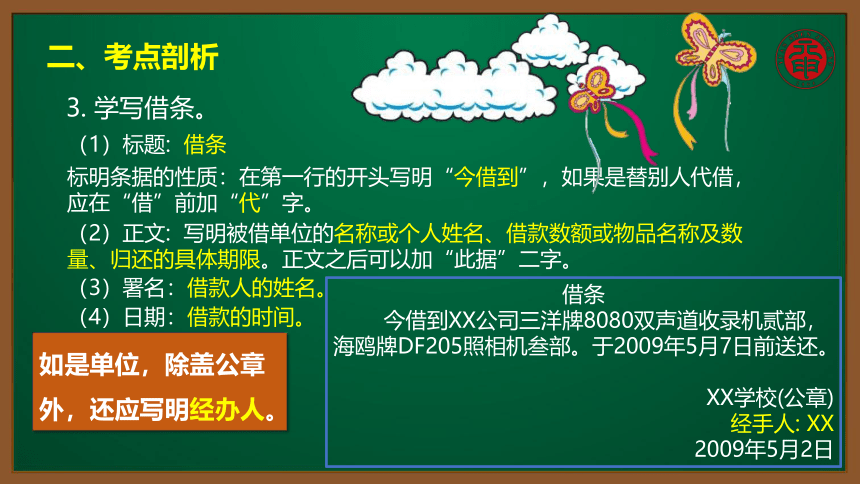 二、考点剖析

3. 学写借条。

（1）标题：借条

标明条据的性质：在第一行的开头写明“今借到”，如果是替别人代借，应在“借”前加“代”字。

（2）正文：写明被借单位的名称或个人姓名、借款数额或物品名称及数量、归还的具体期限。正文之后可以加“此据”二字。

（3）署名：借款人的姓名。

（4）日期：借款的时间。

如是单位，除盖公章外，还应写明经办人。

借条

今借到XX公司三洋牌8080双声道收录机贰部，海鸥牌DF205照相机叁部。于2009年5月7日前送还。

XX学校(公章)
经手人: XX
2009年5月2日